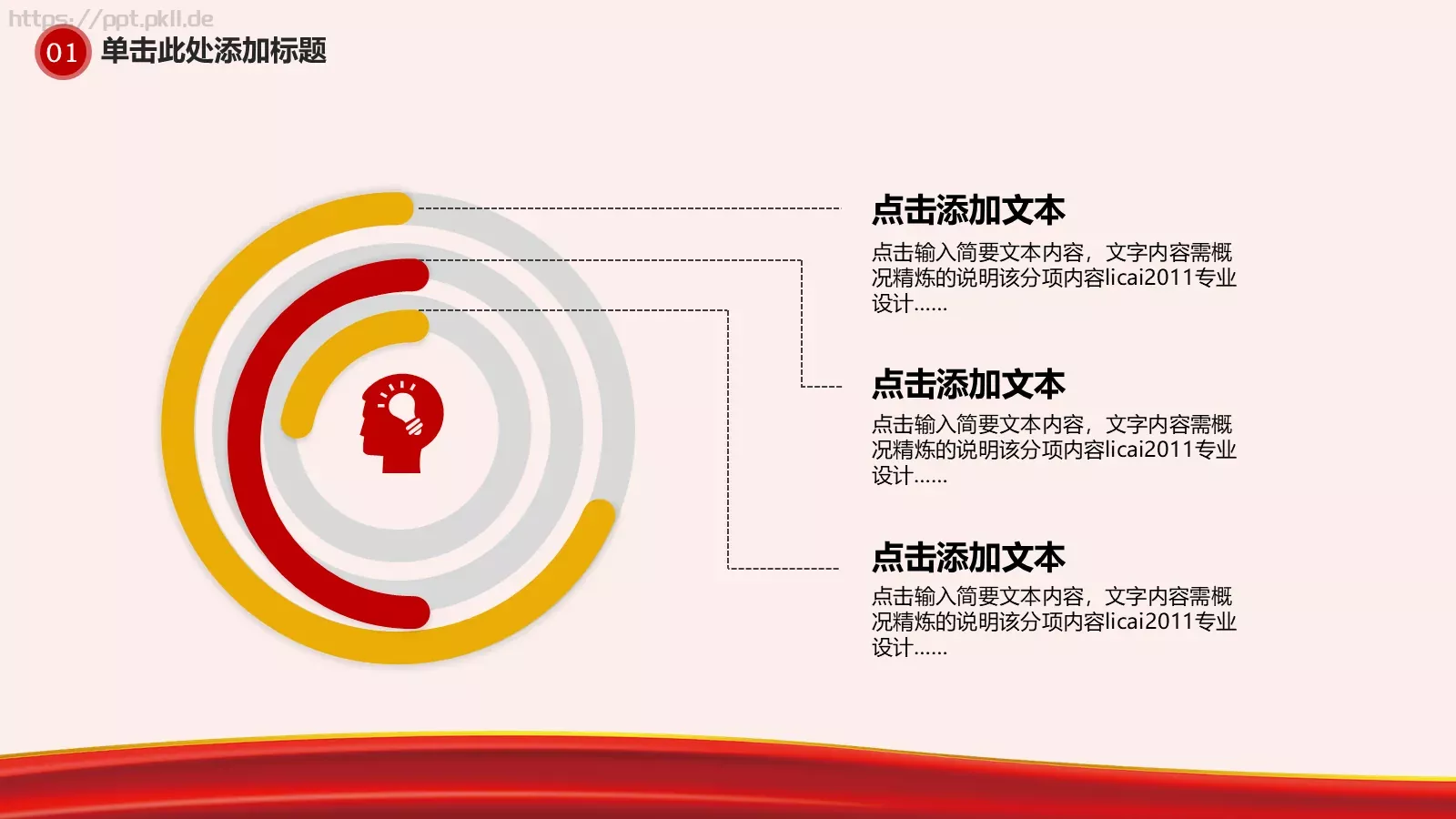 https://ppt.pkll.de

01 单击此处添加标题

点击添加文本

点击输入简要文本内容，文字内容需概况精炼的说明该分项内容licai2011专业设计……

点击添加文本

点击输入简要文本内容，文字内容需概况精炼的说明该分项内容licai2011专业设计……

点击添加文本

点击输入简要文本内容，文字内容需概况精炼的说明该分项内容licai2011专业设计……